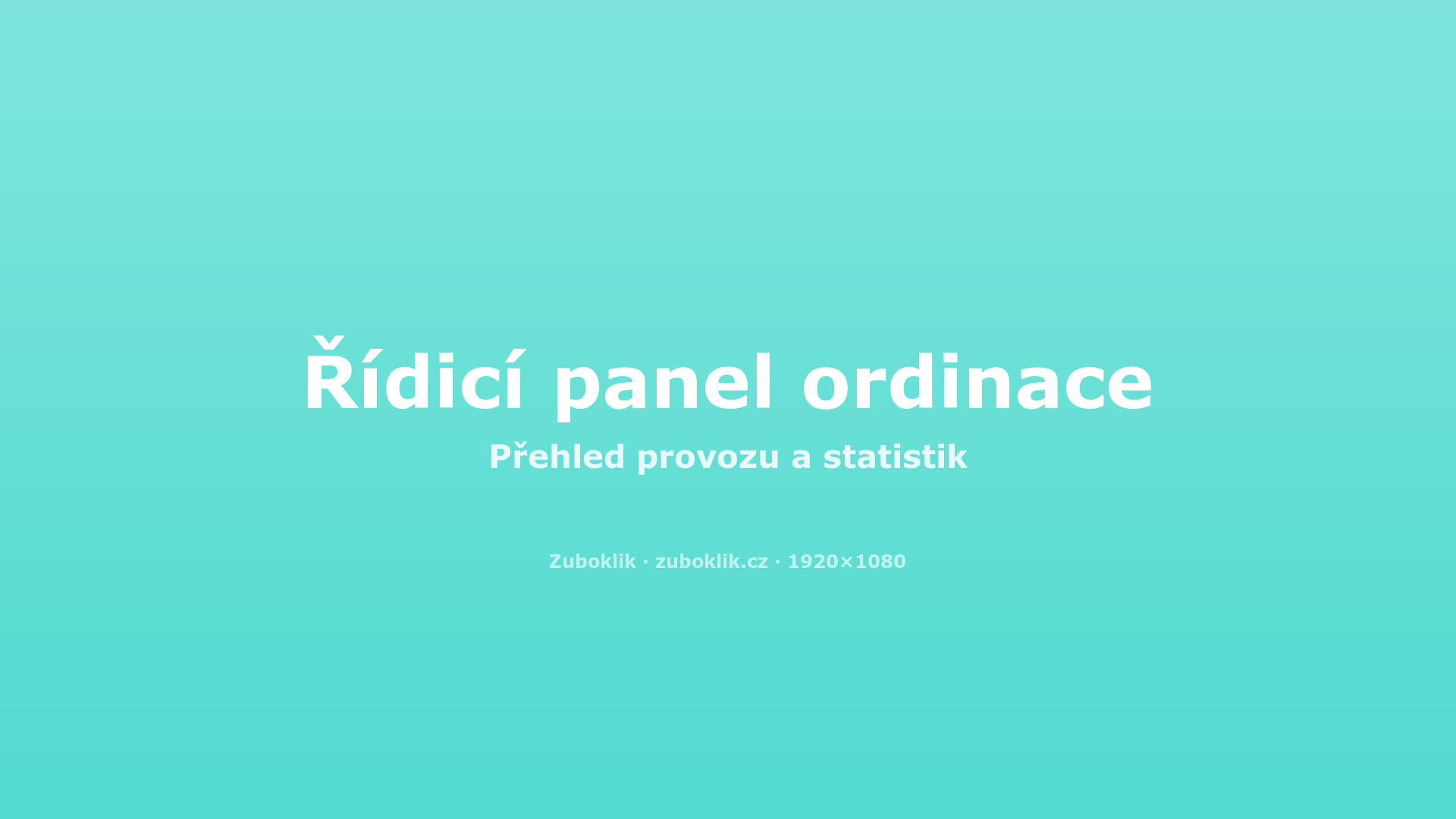 Řídicí panel ordinace

Přehled provozu a statistik

Zuboklik · zuboklik.cz · 1920×1080